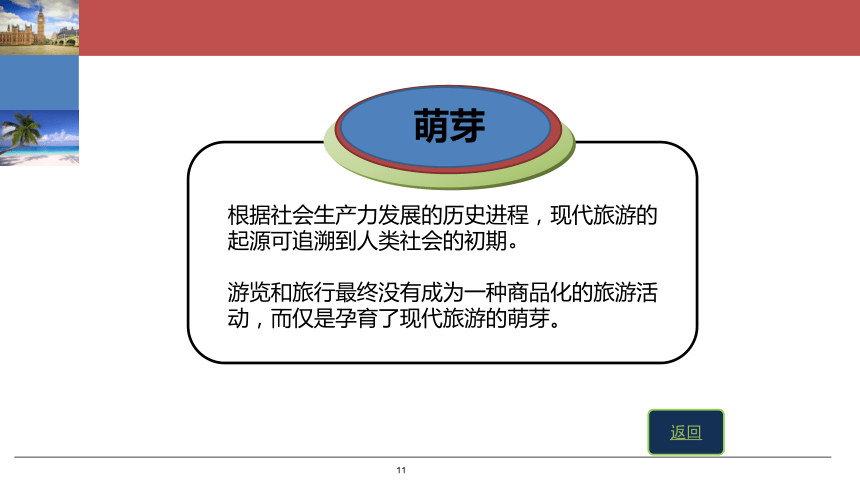 萌芽

根据社会生产力发展的历史进程，现代旅游的起源可追溯到人类社会的初期。

游览和旅行最终没有成为一种商品化的旅游活动，而仅是孕育了现代旅游的萌芽。

返回

11